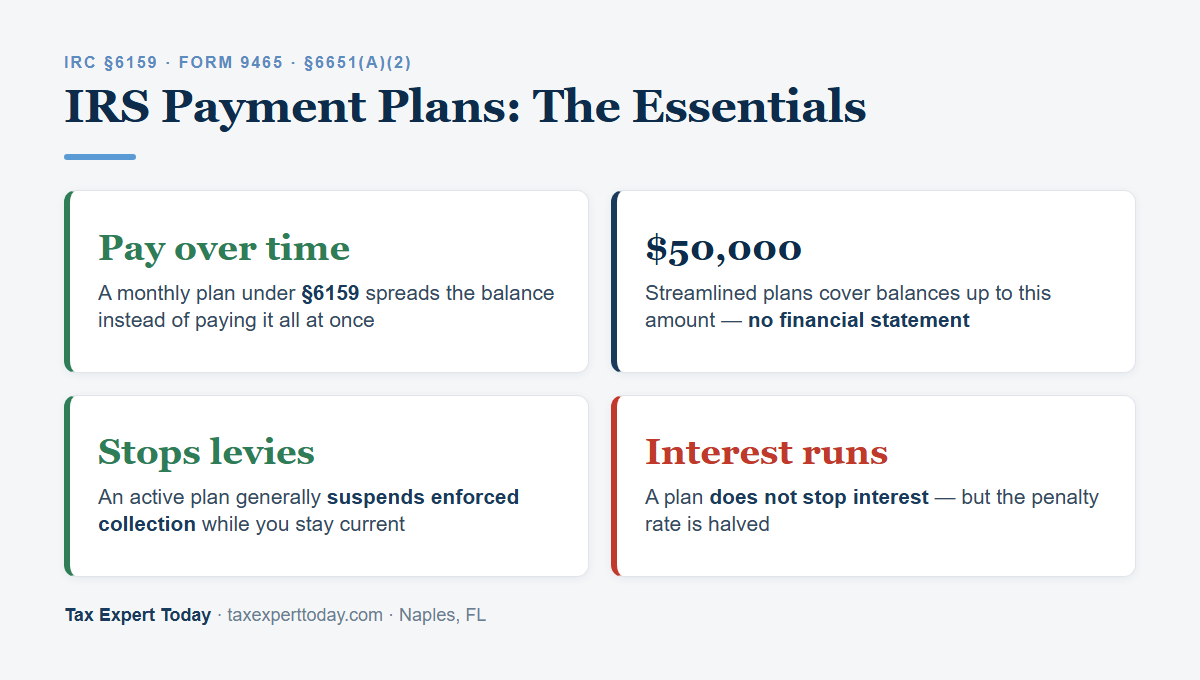 IRC §6159 · FORM 9465 · §6651(A)(2)

IRS Payment Plans: The Essentials

Pay over time

A monthly plan under §6159 spreads the balance instead of paying it all at once

$50,000

Streamlined plans cover balances up to this amount — no financial statement

Stops levies

An active plan generally suspends enforced collection while you stay current

Interest runs

A plan does not stop interest — but the penalty rate is halved

Tax Expert Today · taxexperttoday.com · Naples, FL